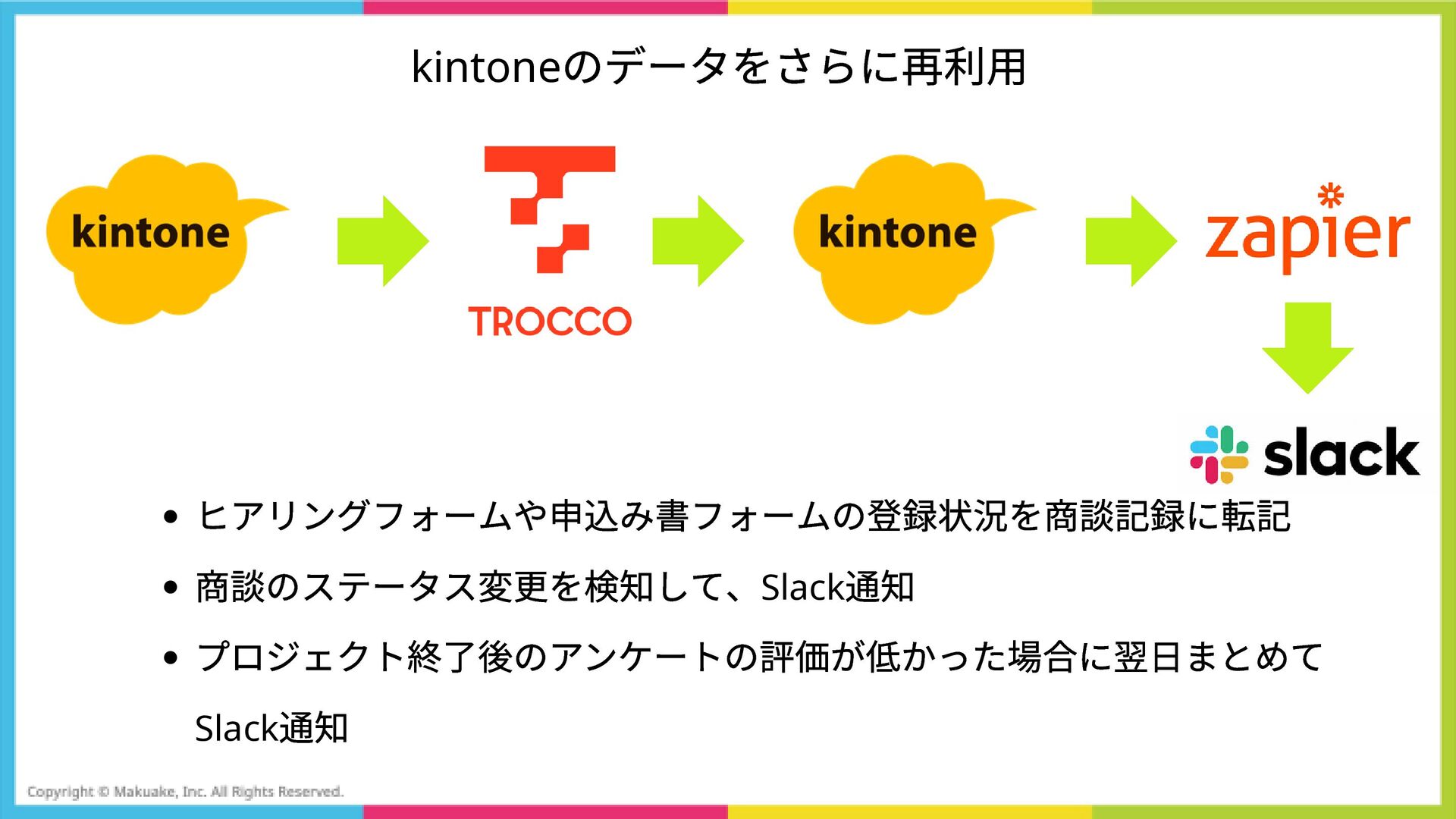 kintoneのデータをさらに再利用

kintone

TROCCO

kintone

zapier

slack

• ヒアリングフォームや申込み書フォームの登録状況を商談記録に転記
• 商談のステータス変更を検知して、Slack通知
• プロジェクト終了後のアンケートの評価が低かった場合に翌日まとめてSlack通知

Copyright © Makuake, Inc. All Rights Reserved.